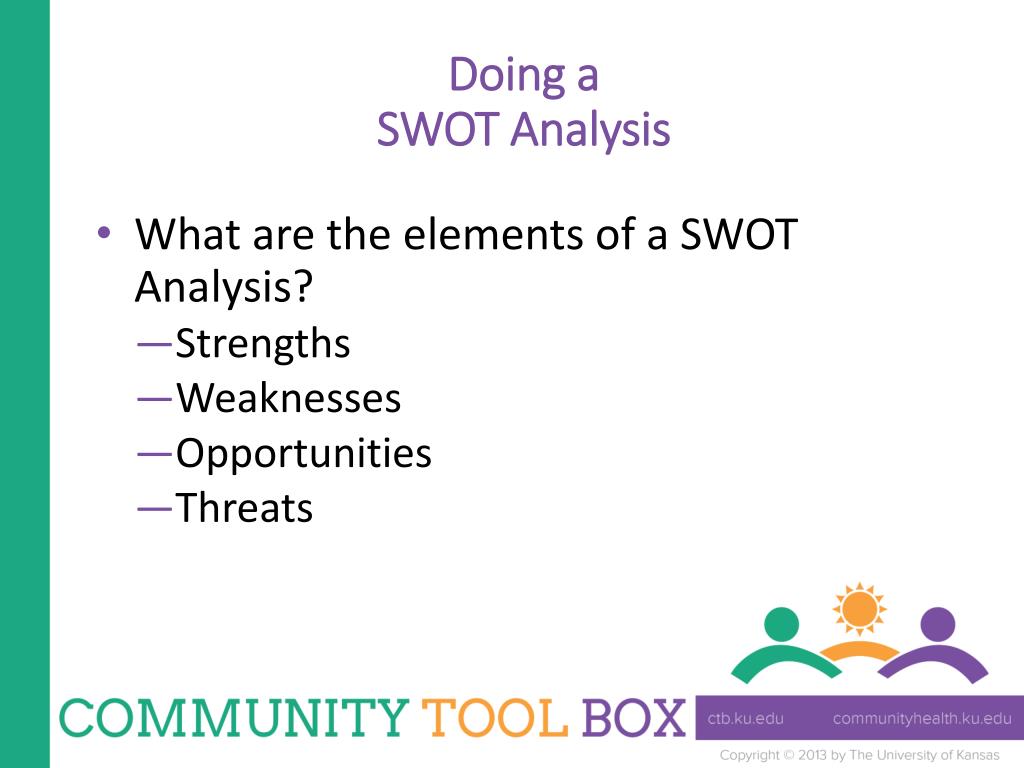 Doing a
SWOT Analysis

• What are the elements of a SWOT Analysis?
—Strengths
—Weaknesses
—Opportunities
—Threats

COMMUNITY TOOL BOX

ctb.ku.edu communityhealth.ku.edu

Copyright © 2013 by The University of Kansas